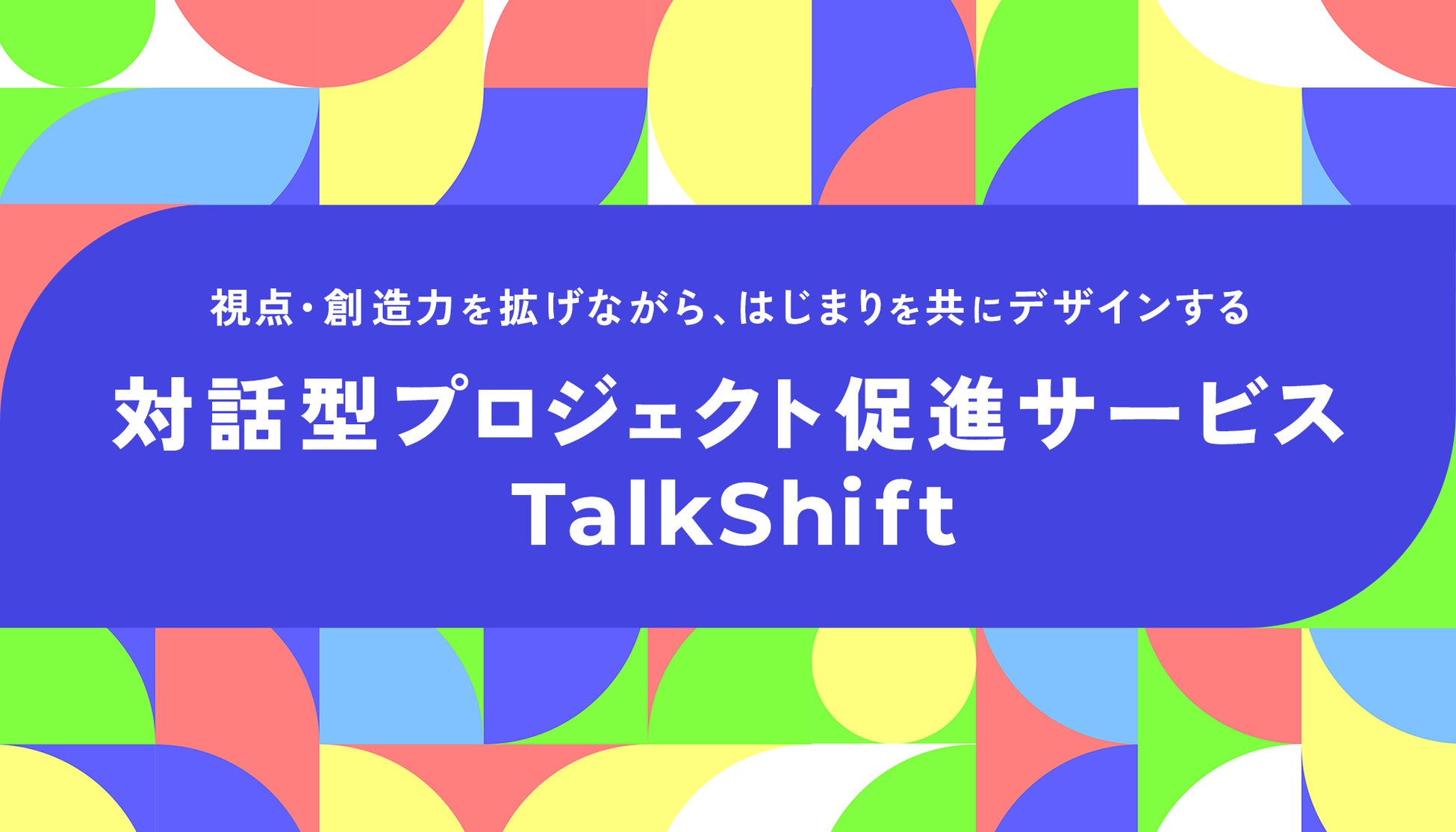 視点・創造力を拡げながら、はじまりを共にデザインする

対話型プロジェクト促進サービス
TalkShift